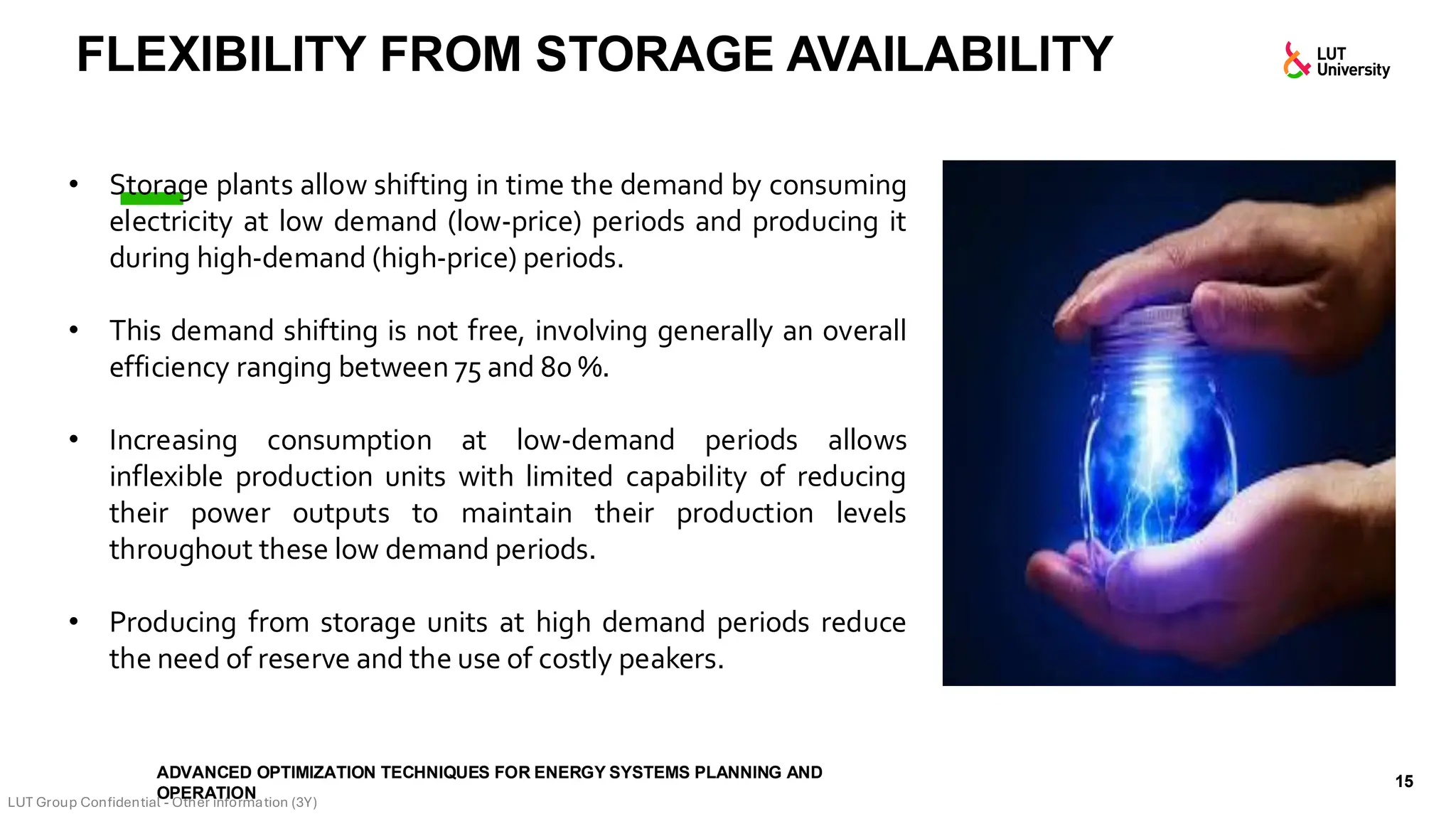 FLEXIBILITY FROM STORAGE AVAILABILITY

LUT University

• Storage plants allow shifting in time the demand by consuming electricity at low demand (low-price) periods and producing it during high-demand (high-price) periods.

• This demand shifting is not free, involving generally an overall efficiency ranging between 75 and 80 %.

• Increasing consumption at low-demand periods allows inflexible production units with limited capability of reducing their power outputs to maintain their production levels throughout these low demand periods.

• Producing from storage units at high demand periods reduce the need of reserve and the use of costly peakers.

ADVANCED OPTIMIZATION TECHNIQUES FOR ENERGY SYSTEMS PLANNING AND OPERATION

LUT Group Confidential - Other information (3Y)

15